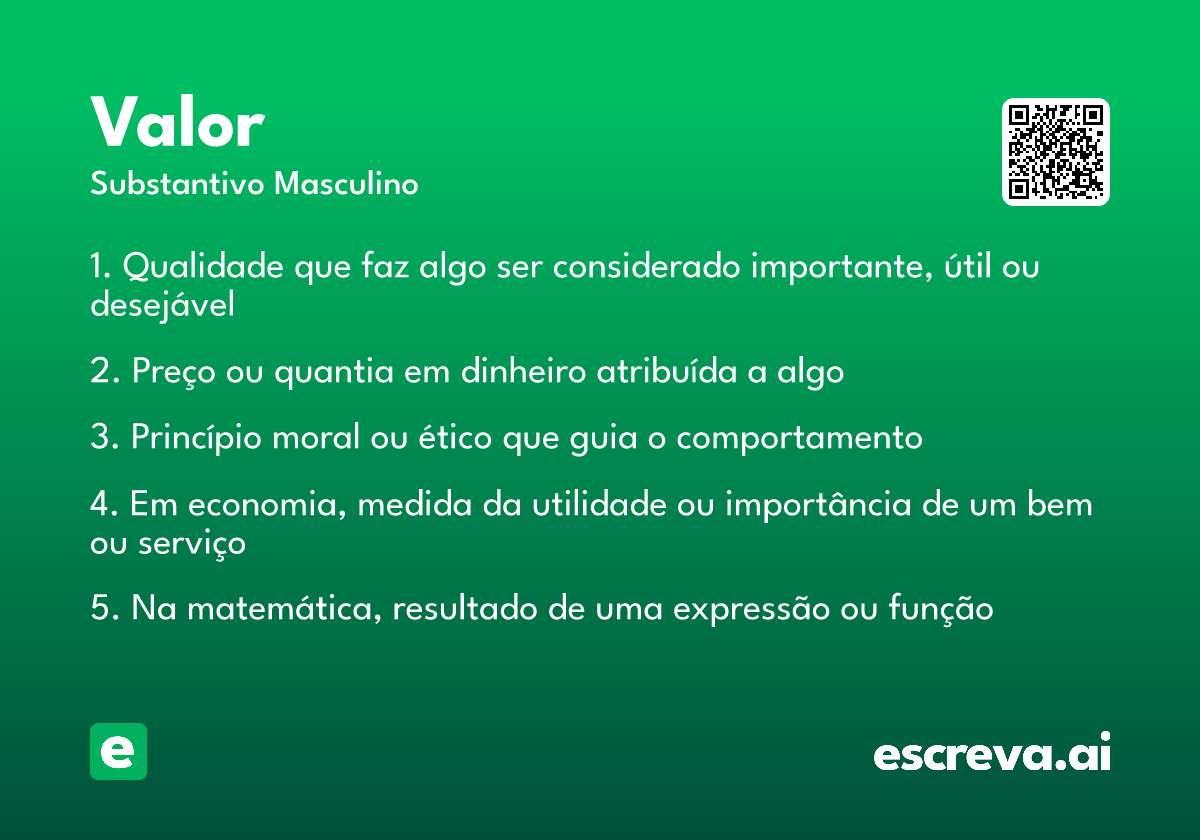 Valor
Substantivo Masculino

1. Qualidade que faz algo ser considerado importante, útil ou desejável

2. Preço ou quantia em dinheiro atribuída a algo

3. Princípio moral ou ético que guia o comportamento

4. Em economia, medida da utilidade ou importância de um bem ou serviço

5. Na matemática, resultado de uma expressão ou função

e

escreva.ai